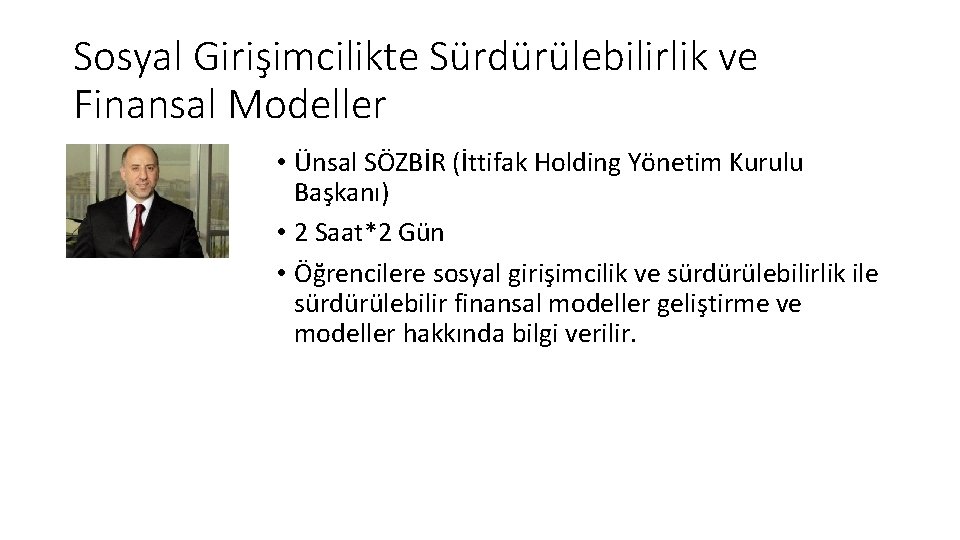 Sosyal Girişimcilikte Sürdürülebilirlik ve Finansal Modeller

• Ünsal SÖZBİR (İttifak Holding Yönetim Kurulu Başkanı)
• 2 Saat*2 Gün
• Öğrencilere sosyal girişimcilik ve sürdürülebilirlik ile sürdürülebilir finansal modeller geliştirme ve modeller hakkında bilgi verilir.